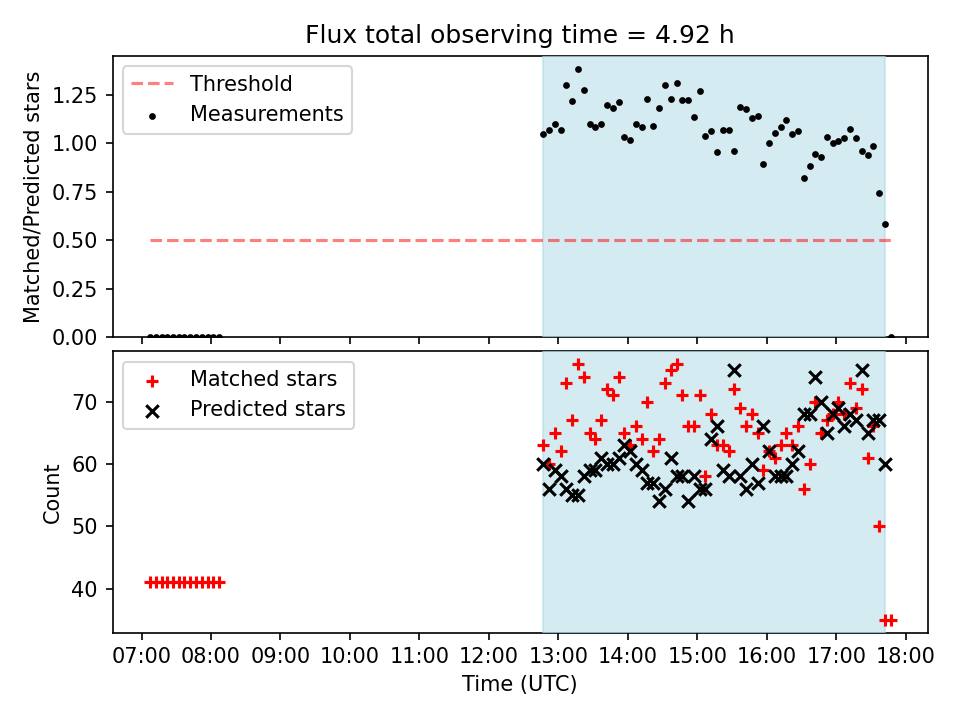 Flux total observing time = 4.92 h

Threshold
Measurements

Matched/Predicted stars

1.25
1.00
0.75
0.50
0.25
0.00

Matched stars
Predicted stars

Count

70
60
50
40

07:00 08:00 09:00 10:00 11:00 12:00 13:00 14:00 15:00 16:00 17:00 18:00

Time (UTC)